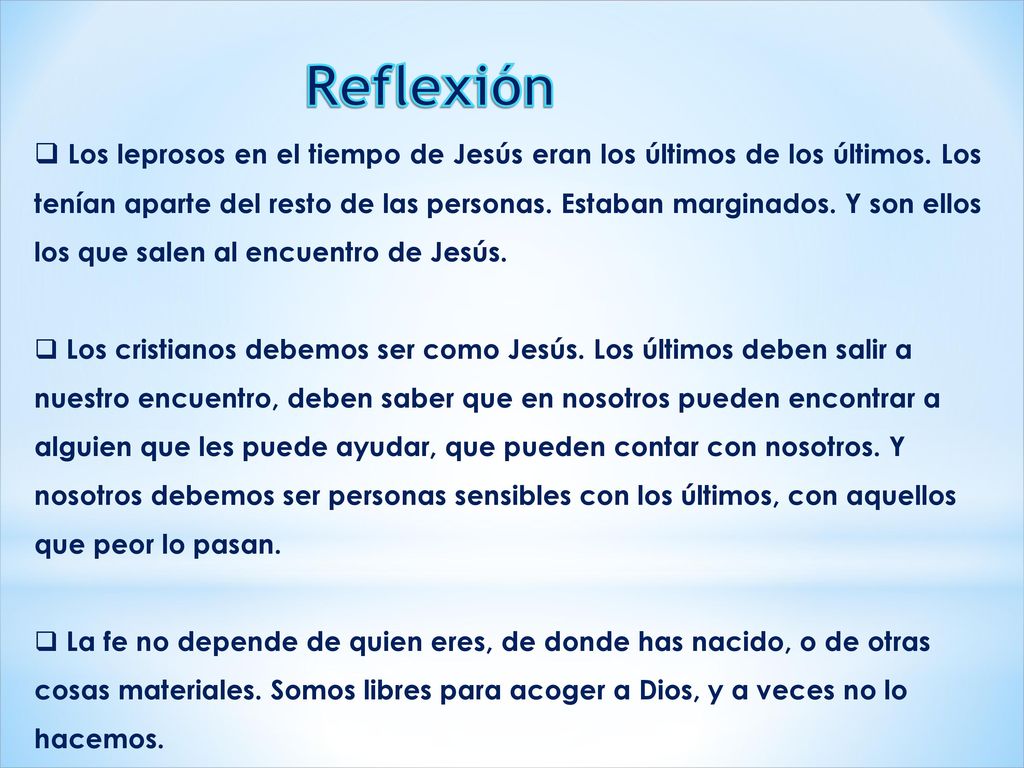 Reflexión

❑ Los leprosos en el tiempo de Jesús eran los últimos de los últimos. Los tenían aparte del resto de las personas. Estaban marginados. Y son ellos los que salen al encuentro de Jesús.

❑ Los cristianos debemos ser como Jesús. Los últimos deben salir a nuestro encuentro, deben saber que en nosotros pueden encontrar a alguien que les puede ayudar, que pueden contar con nosotros. Y nosotros debemos ser personas sensibles con los últimos, con aquellos que peor lo pasan.

❑ La fe no depende de quien eres, de donde has nacido, o de otras cosas materiales. Somos libres para acoger a Dios, y a veces no lo hacemos.